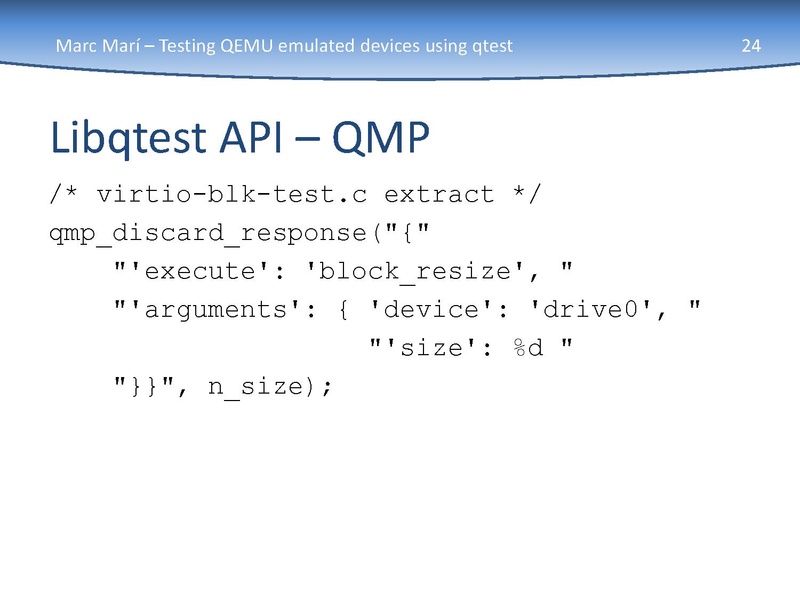 Marc Marí – Testing QEMU emulated devices using qtest 24

Libqtest API – QMP

/* virtio-blk-test.c extract */
qmp_discard_response("{"
    "'execute': 'block_resize', "
    "'arguments': { 'device': 'drive0', "
                    "'size': %d "
    "}}", n_size);